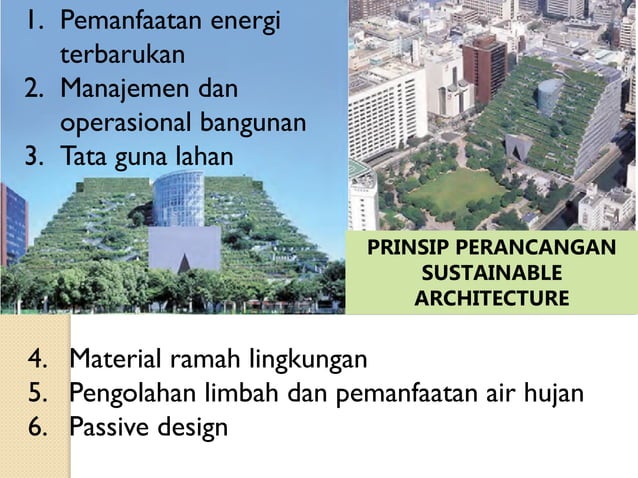 1. Pemanfaatan energi terbarukan
2. Manajemen dan operasional bangunan
3. Tata guna lahan

PRINSIP PERANCANGAN SUSTAINABLE ARCHITECTURE

4. Material ramah lingkungan
5. Pengolahan limbah dan pemanfaatan air hujan
6. Passive design